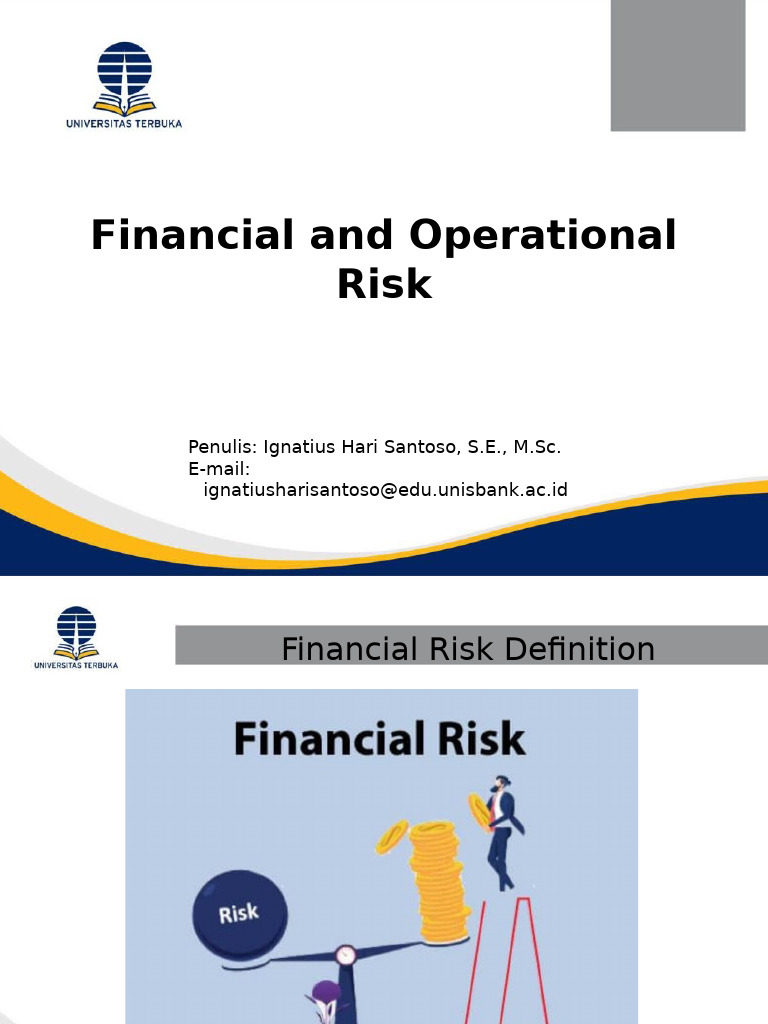 UNIVERSITAS TERBUKA

Financial and Operational Risk

Penulis: Ignatius Hari Santoso, S.E., M.Sc.
E-mail: ignatiusharisantoso@edu.unisbank.ac.id

UNIVERSITAS TERBUKA

Financial Risk Definition

Financial Risk

Risk